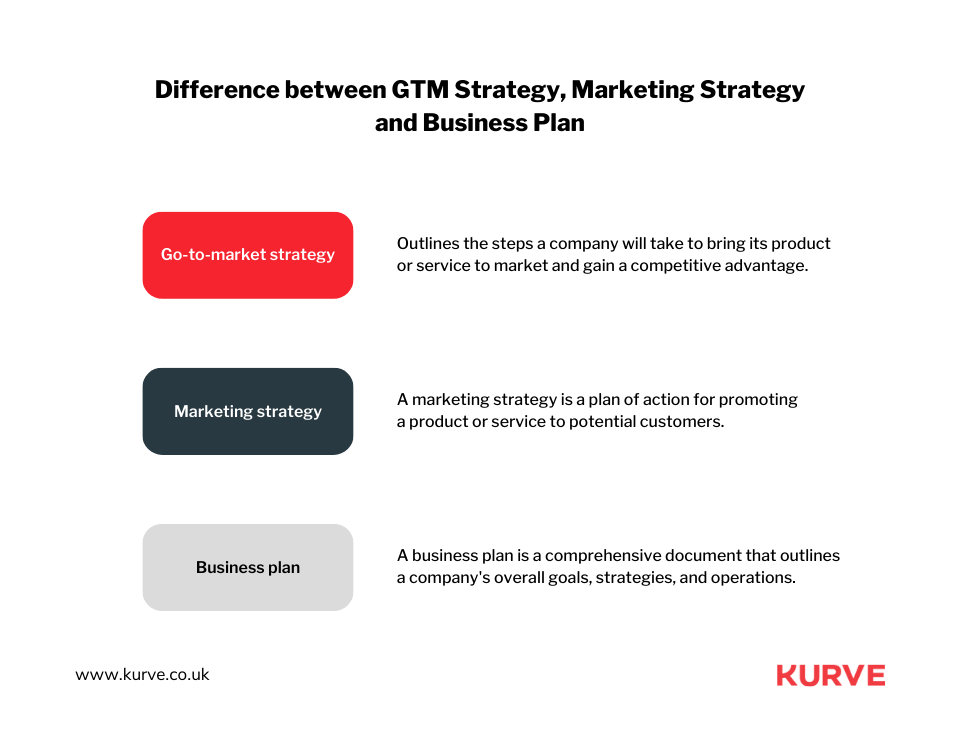 Difference between GTM Strategy, Marketing Strategy and Business Plan

Go-to-market strategy

Outlines the steps a company will take to bring its product or service to market and gain a competitive advantage.

Marketing strategy

A marketing strategy is a plan of action for promoting a product or service to potential customers.

Business plan

A business plan is a comprehensive document that outlines a company's overall goals, strategies, and operations.

www.kurve.co.uk

KURVE